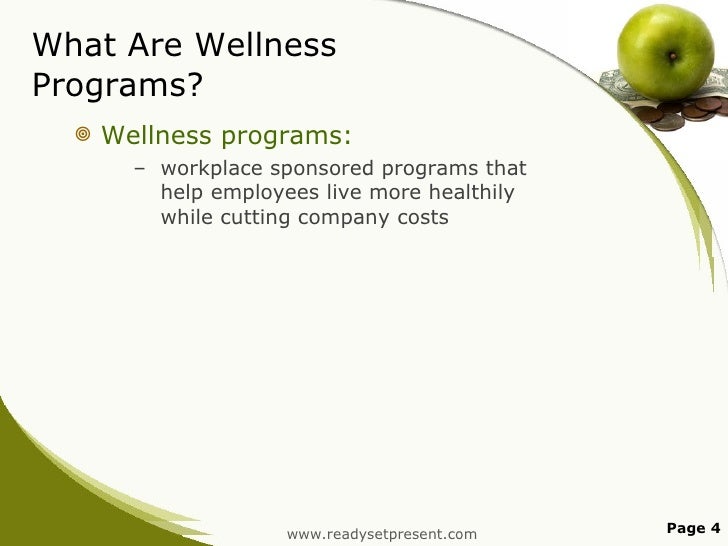 What Are Wellness Programs?

Wellness programs:

– workplace sponsored programs that help employees live more healthily while cutting company costs

www.readysetpresent.com

Page 4